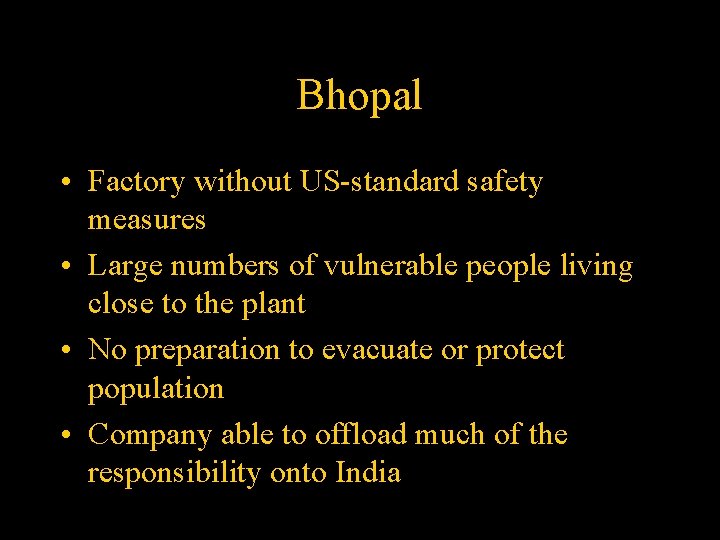 Bhopal

• Factory without US-standard safety measures
• Large numbers of vulnerable people living close to the plant
• No preparation to evacuate or protect population
• Company able to offload much of the responsibility onto India